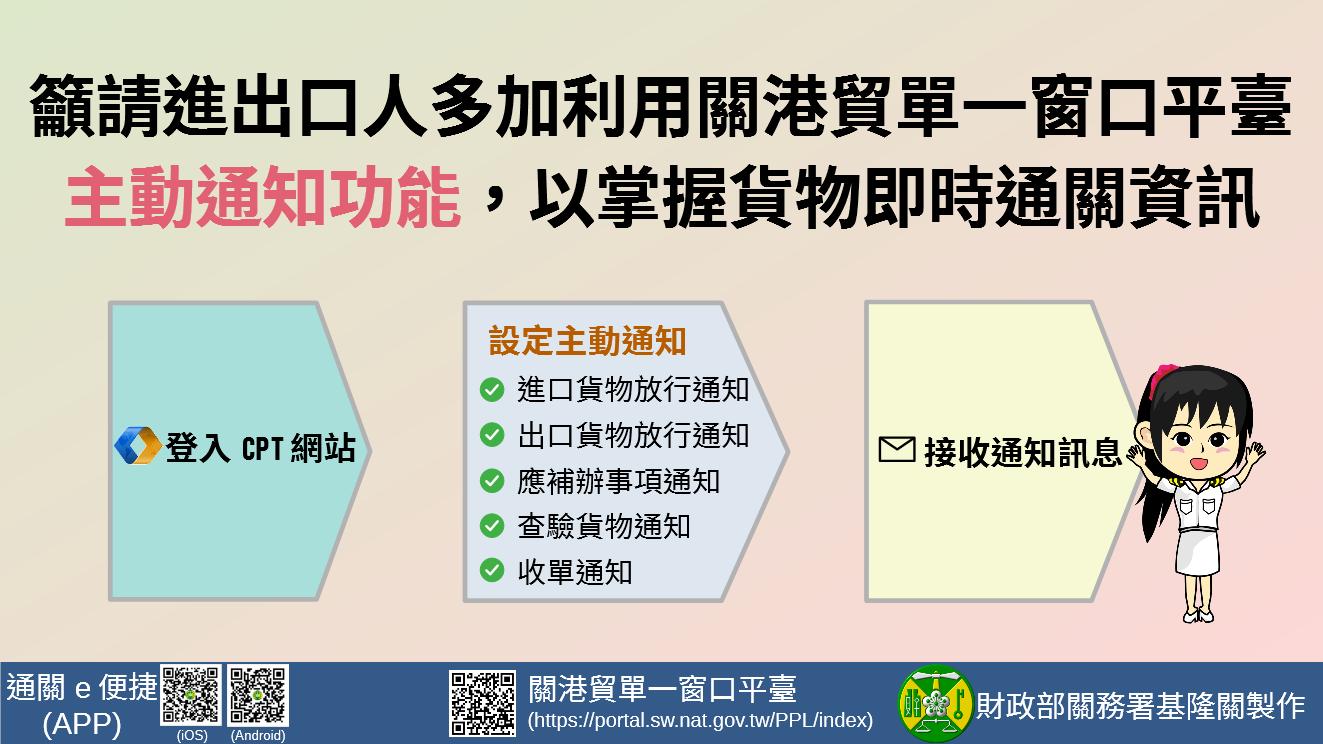 籲請進出口人多加利用關港貿單一窗口平臺
主動通知功能，以掌握貨物即時通關資訊

登入 CPT 網站

設定主動通知
進口貨物放行通知
出口貨物放行通知
應補辦事項通知
查驗貨物通知
收單通知

接收通知訊息

通關 e 便捷 (APP)
(iOS) (Android)

關港貿單一窗口平臺
(https://portal.sw.nat.gov.tw/PPL/index)

財政部關務署基隆關製作